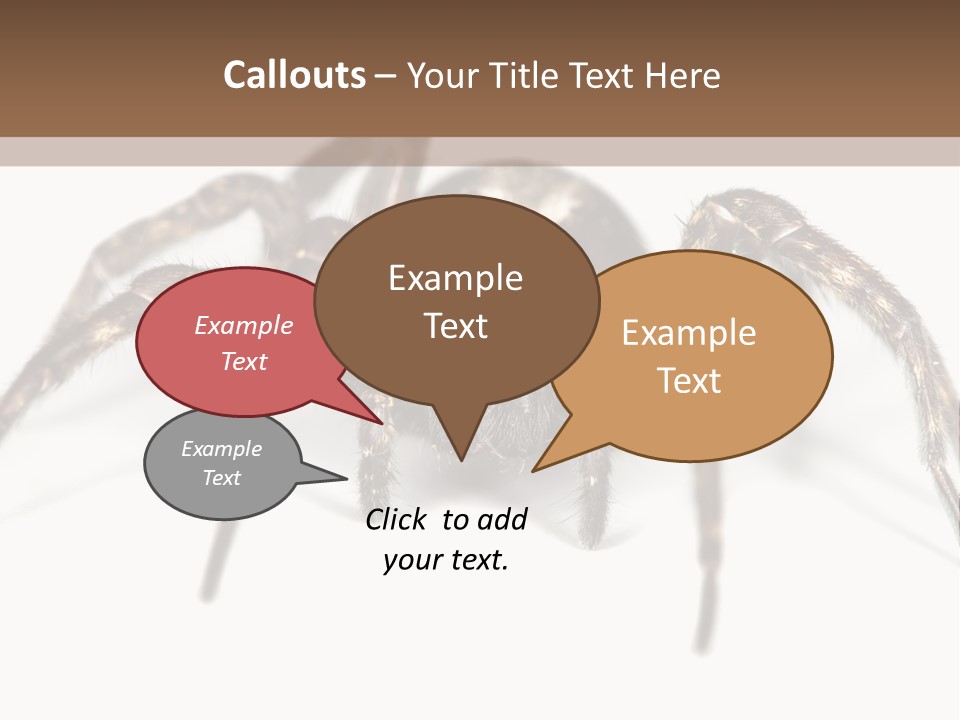 Callouts – Your Title Text Here

Example Text

Example Text

Example Text

Example Text

Click to add your text.